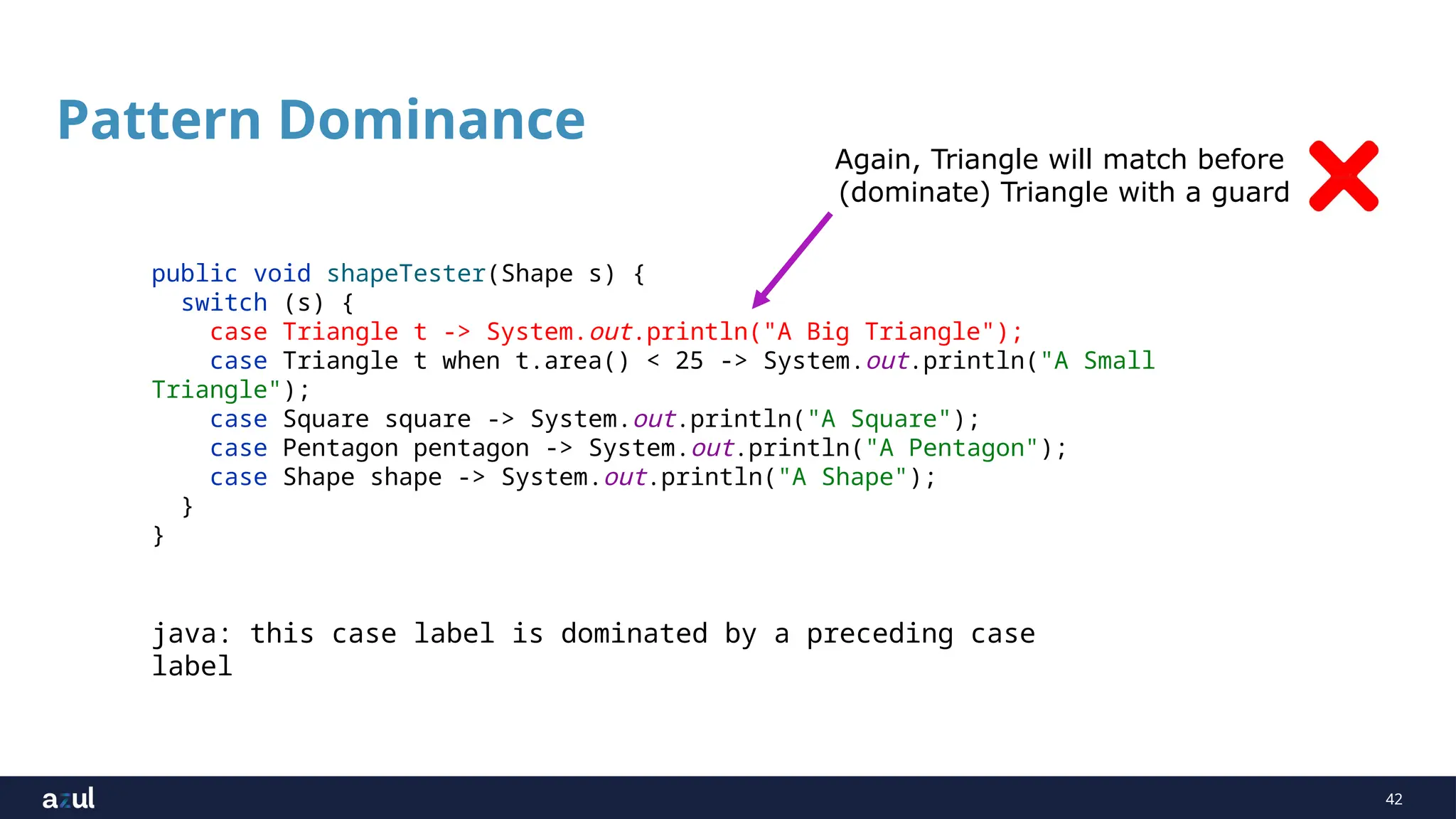 Pattern Dominance

Again, Triangle will match before (dominate) Triangle with a guard

public void shapeTester(Shape s) {
  switch (s) {
    case Triangle t -> System.out.println("A Big Triangle");
    case Triangle t when t.area() < 25 -> System.out.println("A Small Triangle");
    case Square square -> System.out.println("A Square");
    case Pentagon pentagon -> System.out.println("A Pentagon");
    case Shape shape -> System.out.println("A Shape");
  }
}

java: this case label is dominated by a preceding case label

azul

42